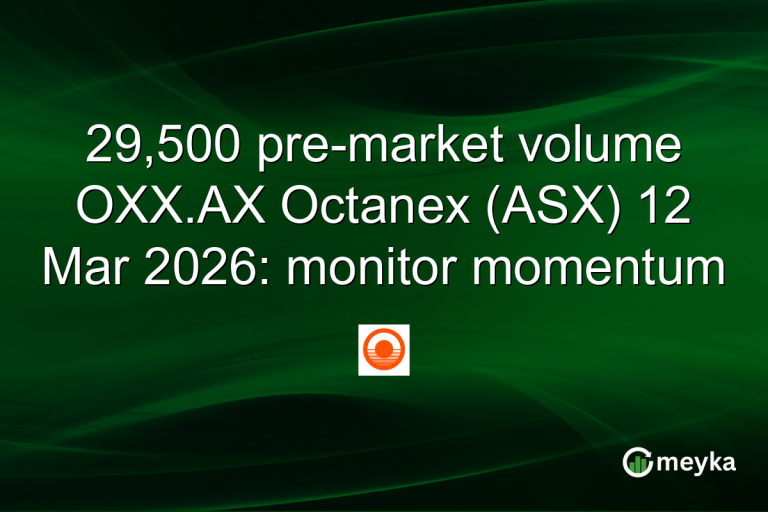 29,500 pre-market volume OXX.AX Octanex (ASX) 12 Mar 2026: monitor momentum

meyka